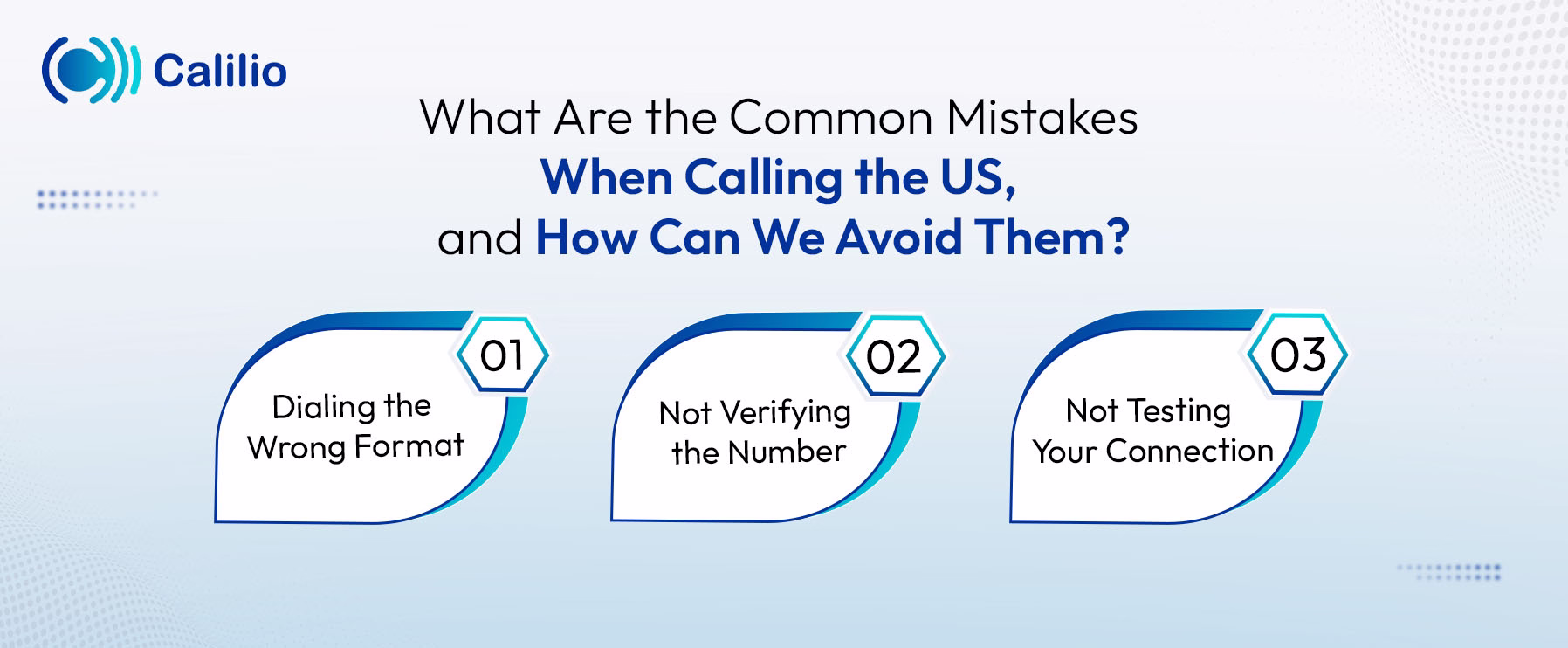 Calilio

What Are the Common Mistakes When Calling the US, and How Can We Avoid Them?

01
Dialing the Wrong Format

02
Not Verifying the Number

03
Not Testing Your Connection